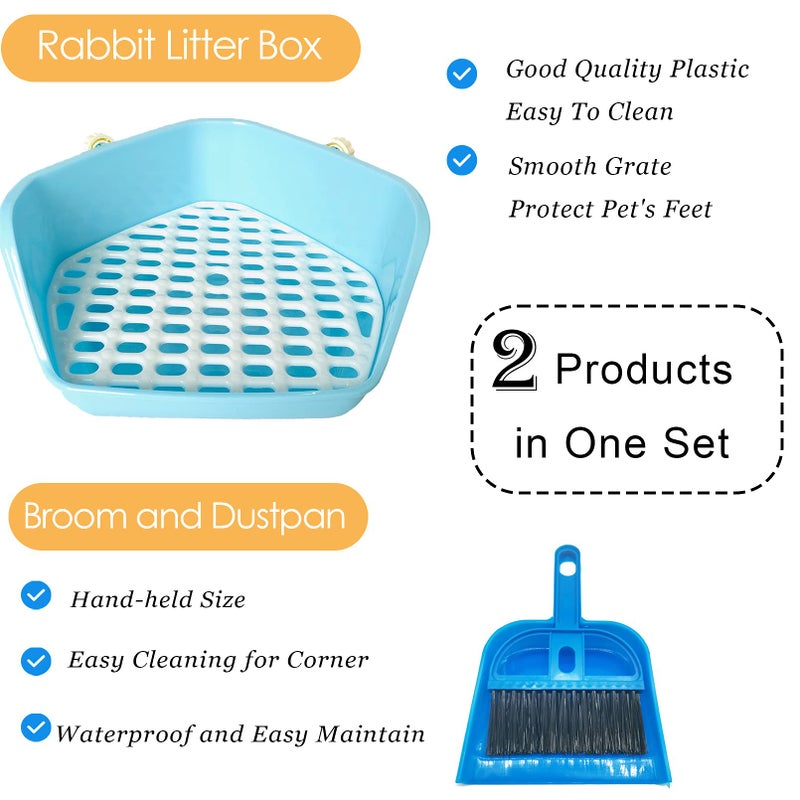 Rabbit Litter Box

Good Quality Plastic
Easy To Clean

Smooth Grate
Protect Pet's Feet

2 Products in One Set

Broom and Dustpan

Hand-held Size

Easy Cleaning for Corner

Waterproof and Easy Maintain